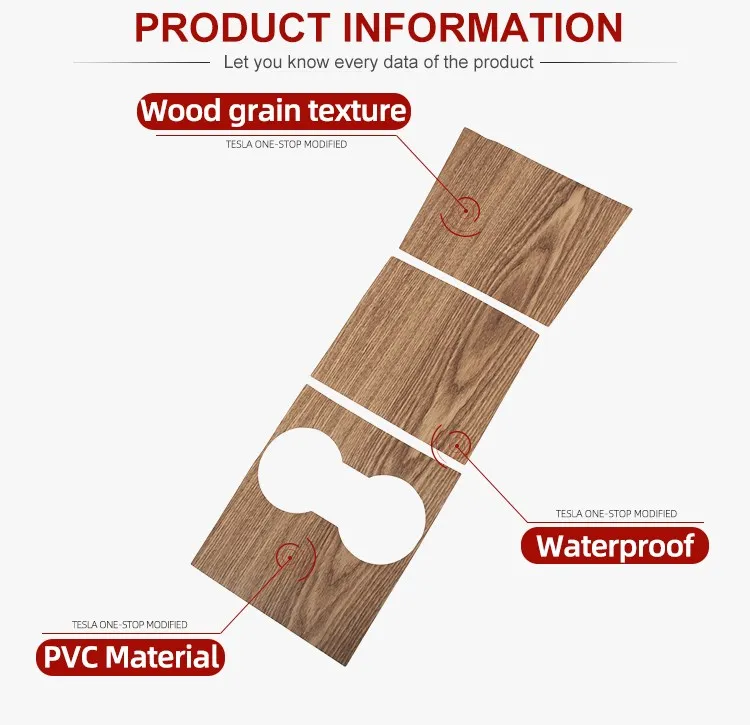 PRODUCT INFORMATION

Let you know every data of the product

Wood grain texture

TESLA ONE-STOP MODIFIED

TESLA ONE-STOP MODIFIED

Waterproof

TESLA ONE-STOP MODIFIED

PVC Material